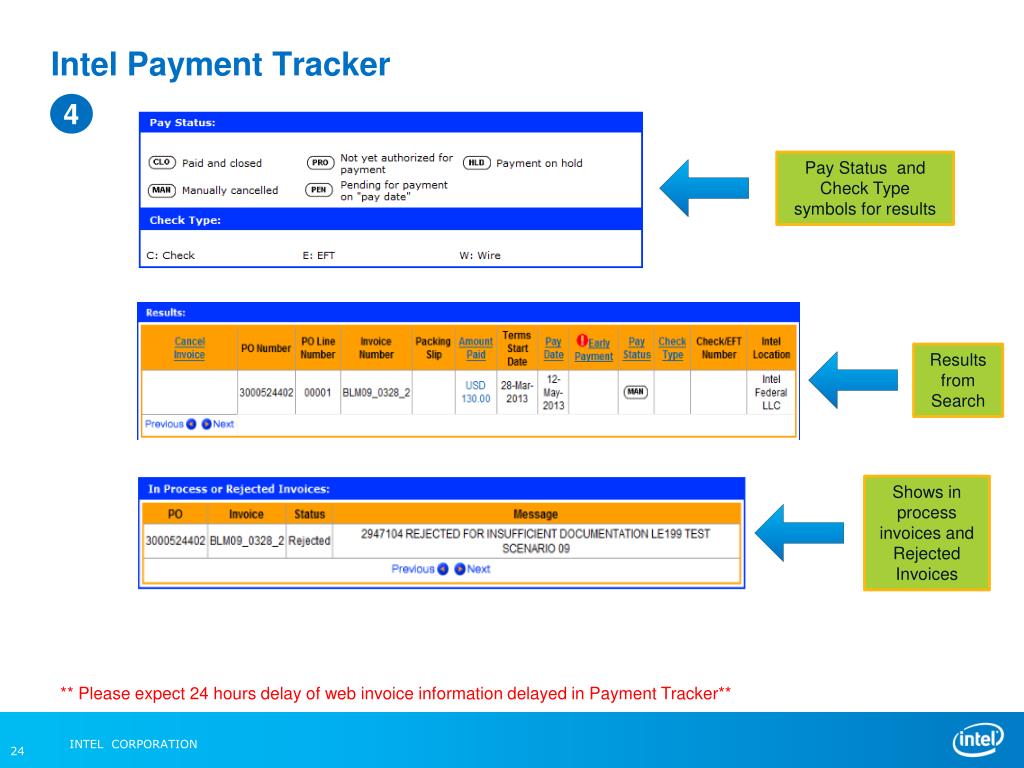 Intel Payment Tracker

4

Pay Status:

CLO Paid and closed

PRO Not yet authorized for payment

HLD Payment on hold

MAN Manually cancelled

PEN Pending for payment on "pay date"

Check Type:

C: Check E: EFT W: Wire

Pay Status and Check Type symbols for results

Results:

| Cancel Invoice | PO Number | PO Line Number | Invoice Number | Packing Slip | Amount Paid | Terms Start Date | Pay Date | Early Payment | Pay Status | Check Type | Check/EFT Number | Intel Location |
|---|---|---|---|---|---|---|---|---|---|---|---|---|
| | 3000524402 | 00001 | BLM09_0328_2 | | USD 130.00 | 28-Mar-2013 | 12-May-2013 | | MAN | | | Intel Federal LLC |

Previous Next

Results from Search

In Process or Rejected Invoices:

| PO | Invoice | Status | Message |
|---|---|---|---|
| 3000524402 | BLM09_0328_2 | Rejected | 2947104 REJECTED FOR INSUFFICIENT DOCUMENTATION LE199 TEST SCENARIO 09 |

Previous Next

Shows in process invoices and Rejected Invoices

** Please expect 24 hours delay of web invoice information delayed in Payment Tracker**

24

INTEL CORPORATION

intel